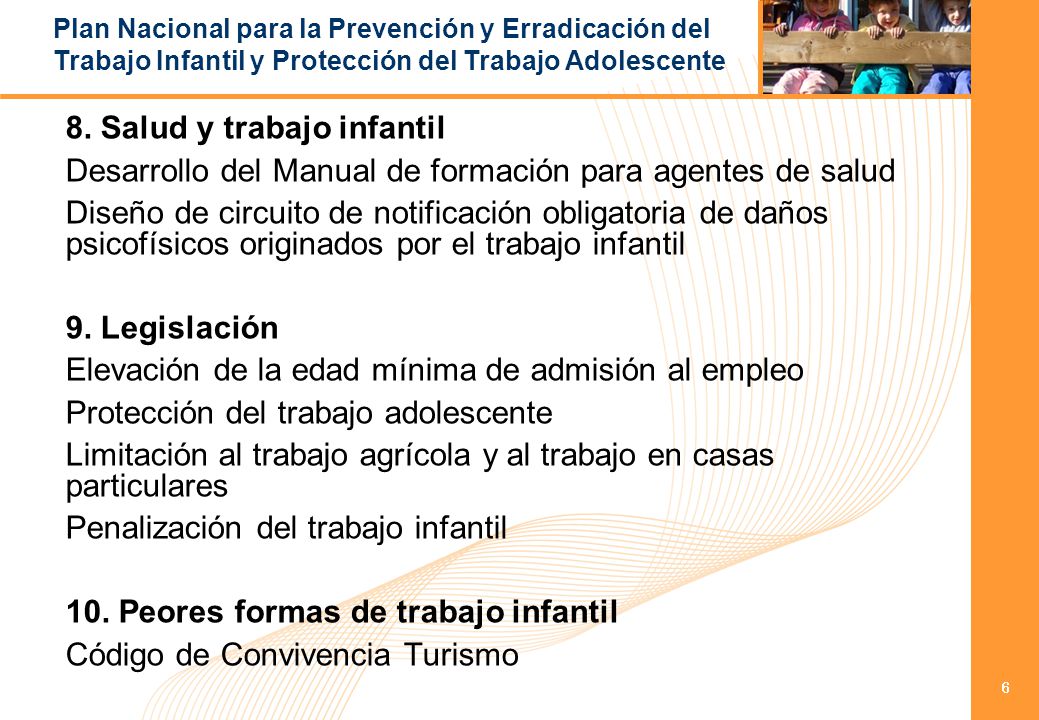 Plan Nacional para la Prevención y Erradicación del Trabajo Infantil y Protección del Trabajo Adolescente

8. Salud y trabajo infantil

Desarrollo del Manual de formación para agentes de salud

Diseño de circuito de notificación obligatoria de daños psicofísicos originados por el trabajo infantil

9. Legislación

Elevación de la edad mínima de admisión al empleo

Protección del trabajo adolescente

Limitación al trabajo agrícola y al trabajo en casas particulares

Penalización del trabajo infantil

10. Peores formas de trabajo infantil

Código de Convivencia Turismo

6